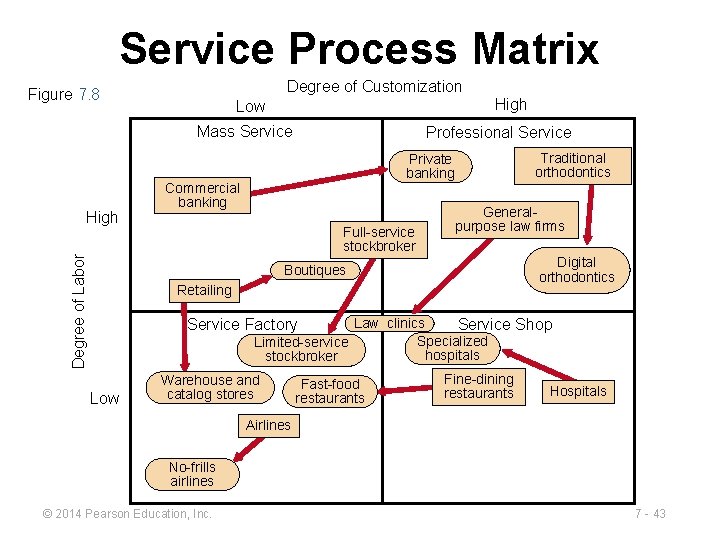 Service Process Matrix

Figure 7.8

Degree of Customization

Low

High

Degree of Labor

High

Low

Mass Service

Professional Service

Commercial banking

Private banking

Traditional orthodontics

General-purpose law firms

Full-service stockbroker

Digital orthodontics

Boutiques

Retailing

Service Factory

Law clinics

Service Shop

Limited-service stockbroker

Specialized hospitals

Warehouse and catalog stores

Fast-food restaurants

Fine-dining restaurants

Hospitals

Airlines

No-frills airlines

© 2014 Pearson Education, Inc.

7 - 43